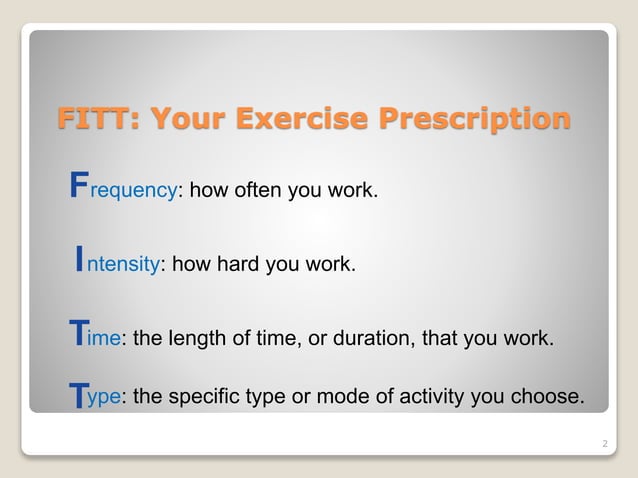 FITT: Your Exercise Prescription

Frequency: how often you work.

Intensity: how hard you work.

Time: the length of time, or duration, that you work.

Type: the specific type or mode of activity you choose.

2